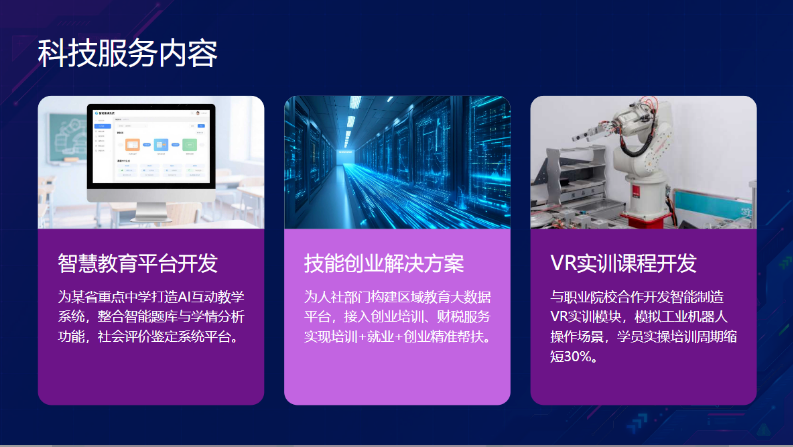 科技服务内容

智慧教育平台开发

为某省重点中学打造AI互动教学系统，整合智能题库与学情分析功能，社会评价鉴定系统平台。

技能创业解决方案

为人社部门构建区域教育大数据平台，接入创业培训、财税服务实现培训+就业+创业精准帮扶。

VR实训课程开发

与职业院校合作开发智能制造VR实训模块，模拟工业机器人操作场景，学员实操培训周期缩短30%。